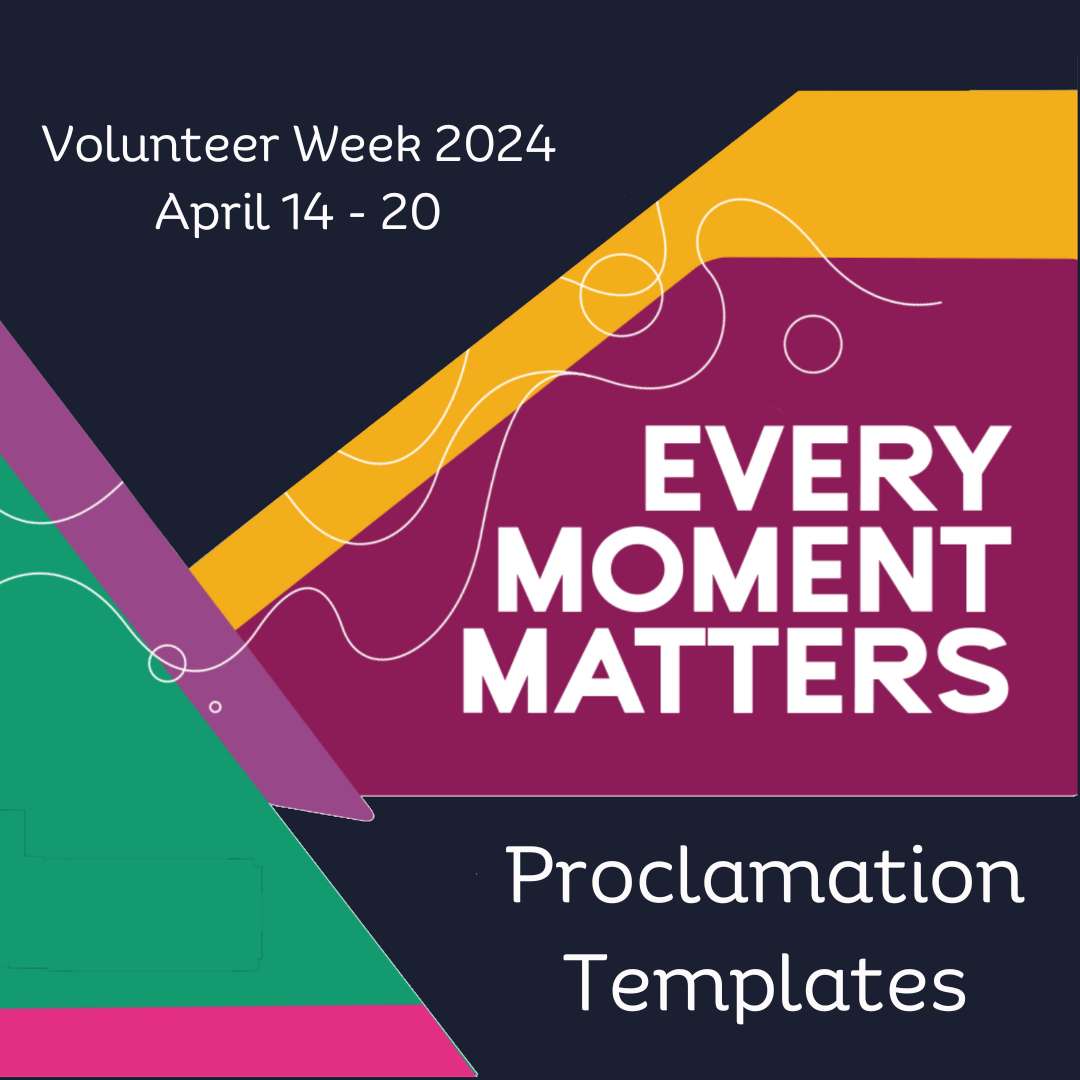 Volunteer Week 2024
April 14 - 20

EVERY MOMENT MATTERS

Proclamation Templates